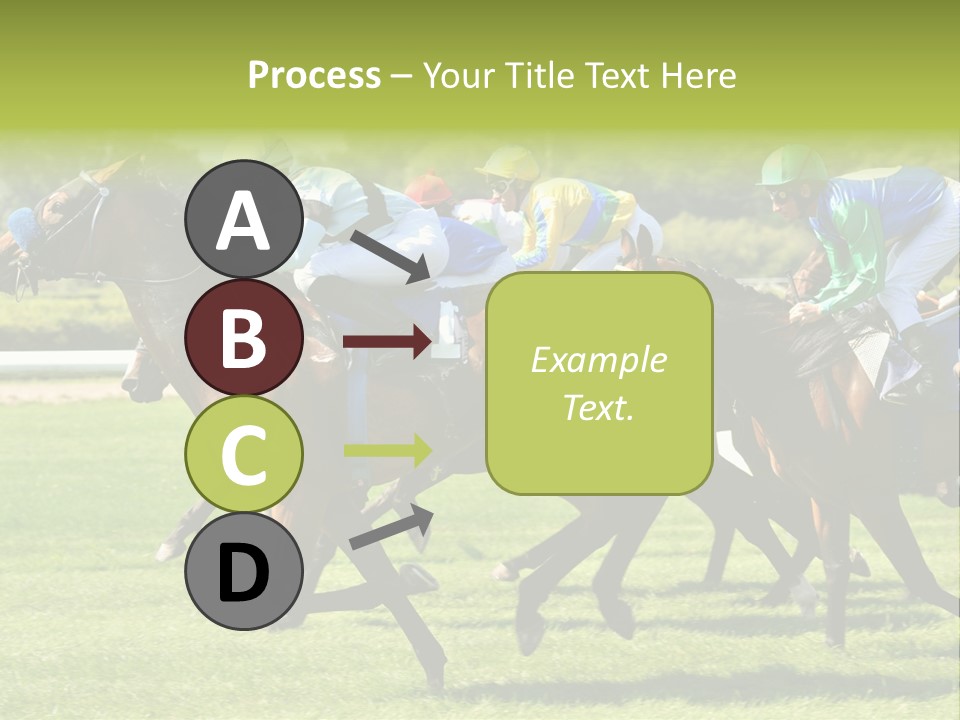 Process – Your Title Text Here

A

B

C

D

Example Text.